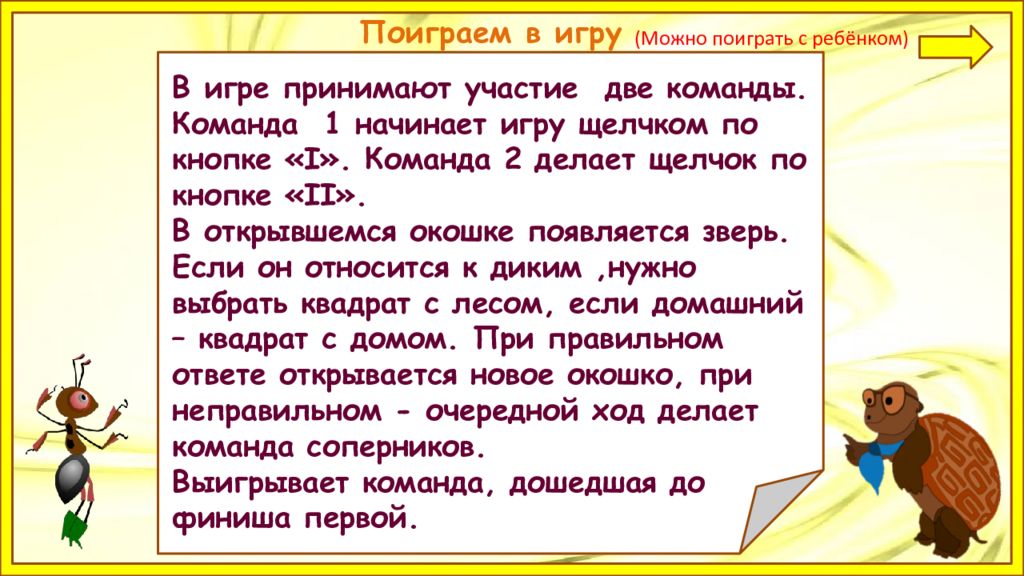 Поиграем в игру (Можно поиграть с ребёнком)

В игре принимают участие две команды. Команда 1 начинает игру щелчком по кнопке «I». Команда 2 делает щелчок по кнопке «II».
В открывшемся окошке появляется зверь. Если он относится к диким ,нужно выбрать квадрат с лесом, если домашний – квадрат с домом. При правильном ответе открывается новое окошко, при неправильном - очередной ход делает команда соперников.
Выигрывает команда, дошедшая до финиша первой.